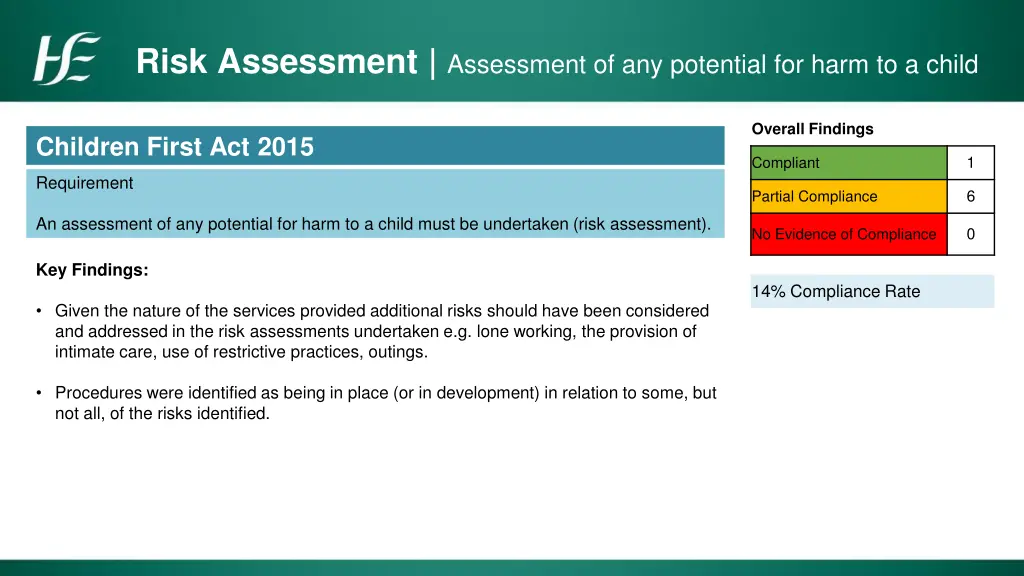 HSE

Risk Assessment | Assessment of any potential for harm to a child

Children First Act 2015

Requirement

An assessment of any potential for harm to a child must be undertaken (risk assessment).

Key Findings:

• Given the nature of the services provided additional risks should have been considered and addressed in the risk assessments undertaken e.g. lone working, the provision of intimate care, use of restrictive practices, outings.

• Procedures were identified as being in place (or in development) in relation to some, but not all, of the risks identified.

Overall Findings

| Compliant | 1 |
|---|---|
| Partial Compliance | 6 |
| No Evidence of Compliance | 0 |

14% Compliance Rate